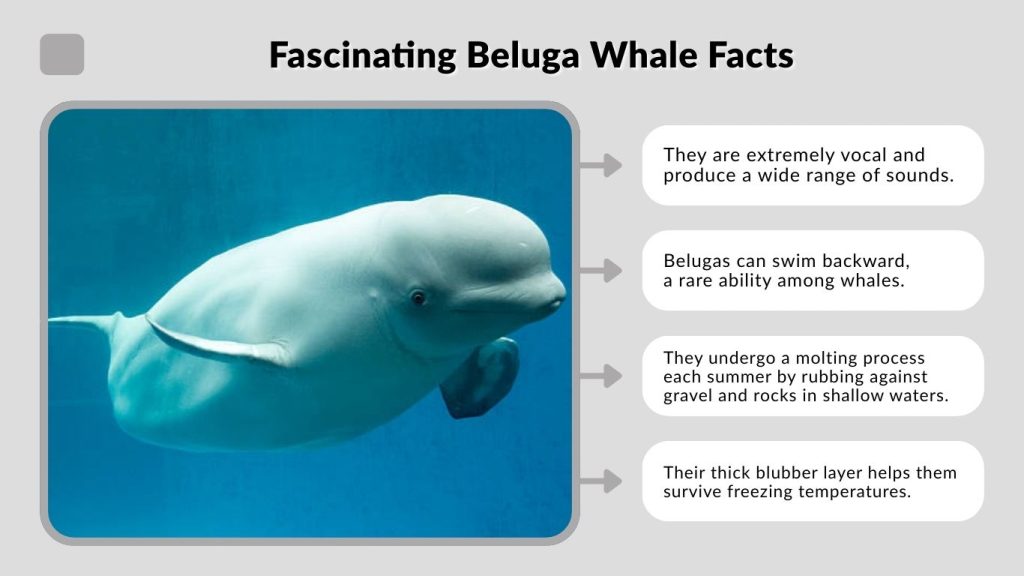 Fascinating Beluga Whale Facts

They are extremely vocal and produce a wide range of sounds.

Belugas can swim backward, a rare ability among whales.

They undergo a molting process each summer by rubbing against gravel and rocks in shallow waters.

Their thick blubber layer helps them survive freezing temperatures.